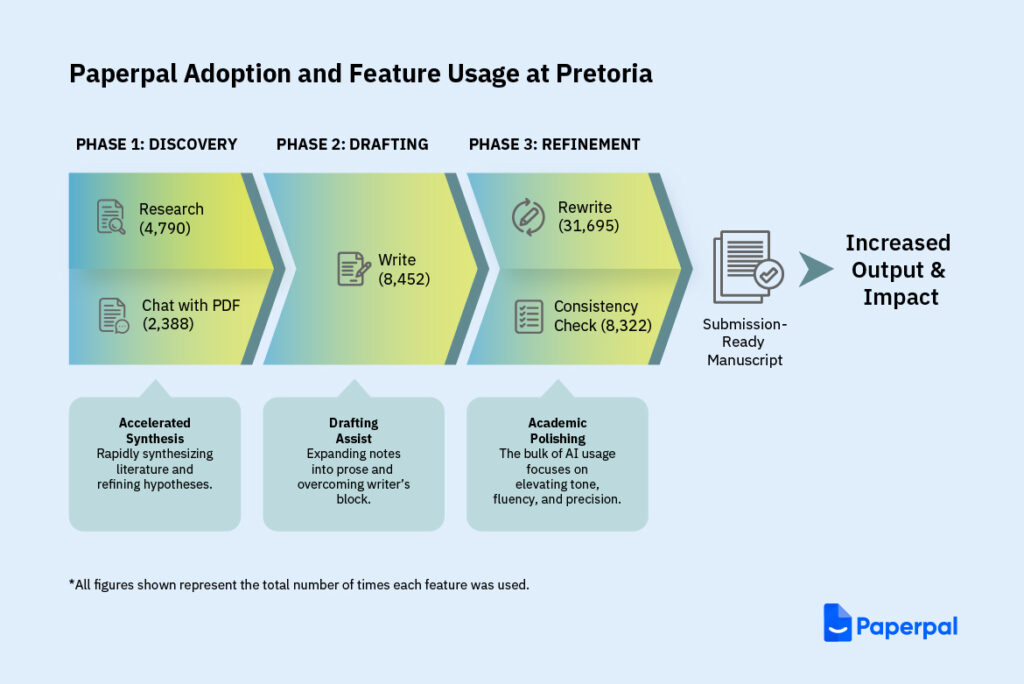 Paperpal Adoption and Feature Usage at Pretoria

PHASE 1: DISCOVERY

Research (4,790)

Chat with PDF (2,388)

Accelerated Synthesis
Rapidly synthesizing literature and refining hypotheses.

PHASE 2: DRAFTING

Write (8,452)

Drafting Assist
Expanding notes into prose and overcoming writer's block.

PHASE 3: REFINEMENT

Rewrite (31,695)

Consistency Check (8,322)

Academic Polishing
The bulk of AI usage focuses on elevating tone, fluency, and precision.

Submission-Ready Manuscript

Increased Output & Impact

*All figures shown represent the total number of times each feature was used.

Paperpal